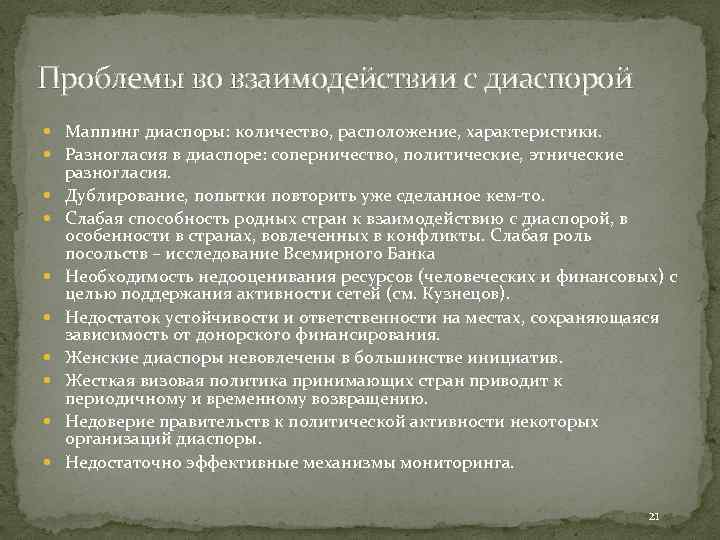 Проблемы во взаимодействии с диаспорой

- Маппинг диаспоры: количество, расположение, характеристики.
- Разногласия в диаспоре: соперничество, политические, этнические разногласия.
- Дублирование, попытки повторить уже сделанное кем-то.
- Слабая способность родных стран к взаимодействию с диаспорой, в особенности в странах, вовлеченных в конфликты. Слабая роль посольств – исследование Всемирного Банка
- Необходимость недооценивания ресурсов (человеческих и финансовых) с целью поддержания активности сетей (см. Кузнецов).
- Недостаток устойчивости и ответственности на местах, сохраняющаяся зависимость от донорского финансирования.
- Женские диаспоры невовлечены в большинстве инициатив.
- Жесткая визовая политика принимающих стран приводит к периодичному и временному возвращению.
- Недоверие правительств к политической активности некоторых организаций диаспоры.
- Недостаточно эффективные механизмы мониторинга.

21